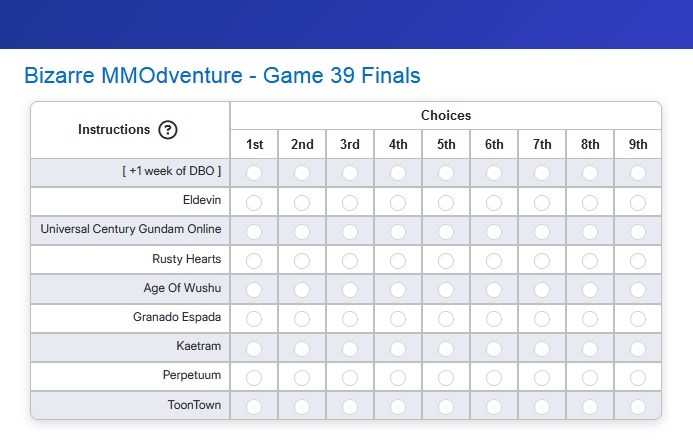 Bizarre MMOdventure - Game 39 Finals

| Instructions ? | Choices | | | | | | | | |
|---|---|---|---|---|---|---|---|---|---|
| | 1st | 2nd | 3rd | 4th | 5th | 6th | 7th | 8th | 9th |
| [ +1 week of DBO ] | | | | | | | | | |
| Eldevin | | | | | | | | | |
| Universal Century Gundam Online | | | | | | | | | |
| Rusty Hearts | | | | | | | | | |
| Age Of Wushu | | | | | | | | | |
| Granado Espada | | | | | | | | | |
| Kaetram | | | | | | | | | |
| Perpetuum | | | | | | | | | |
| ToonTown | | | | | | | | | |